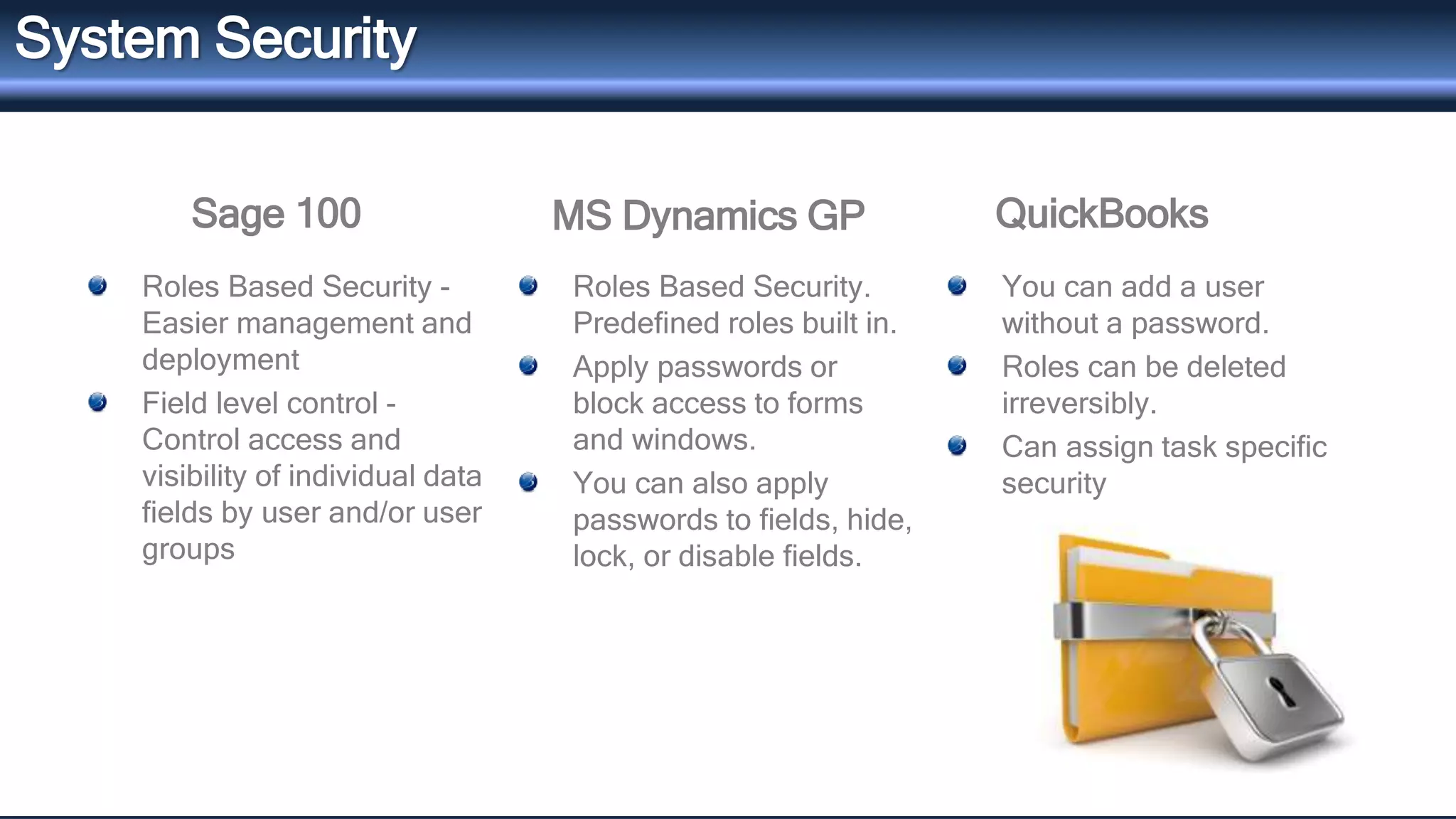 System Security

Sage 100

- Roles Based Security - Easier management and deployment
- Field level control - Control access and visibility of individual data fields by user and/or user groups

MS Dynamics GP

- Roles Based Security. Predefined roles built in.
- Apply passwords or block access to forms and windows.
- You can also apply passwords to fields, hide, lock, or disable fields.

QuickBooks

- You can add a user without a password.
- Roles can be deleted irreversibly.
- Can assign task specific security